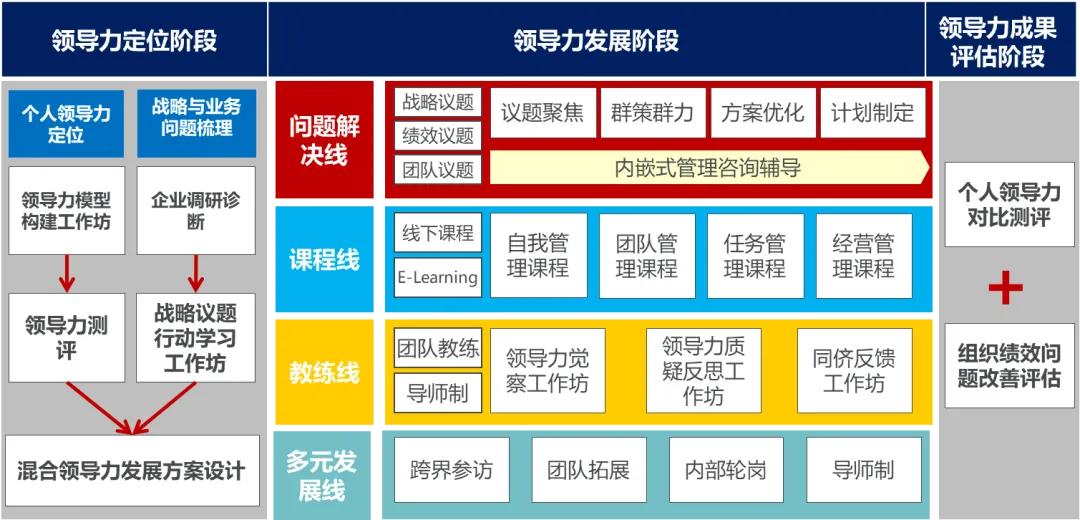 领导力定位阶段

个人领导力定位

战略与业务问题梳理

领导力模型构建工作坊

企业调研诊断

领导力测评

战略议题行动学习工作坊

混合领导力发展方案设计

领导力发展阶段

问题解决线

战略议题

绩效议题

团队议题

议题聚焦

群策群力

方案优化

计划制定

内嵌式管理咨询辅导

课程线

线下课程

E-Learning

自我管理课程

团队管理课程

任务管理课程

经营管理课程

教练线

团队教练

导师制

领导力觉察工作坊

领导力质疑反思工作坊

同侪反馈工作坊

多元发展线

跨界参访

团队拓展

内部轮岗

导师制

领导力成果评估阶段

个人领导力对比测评

+

组织绩效问题改善评估